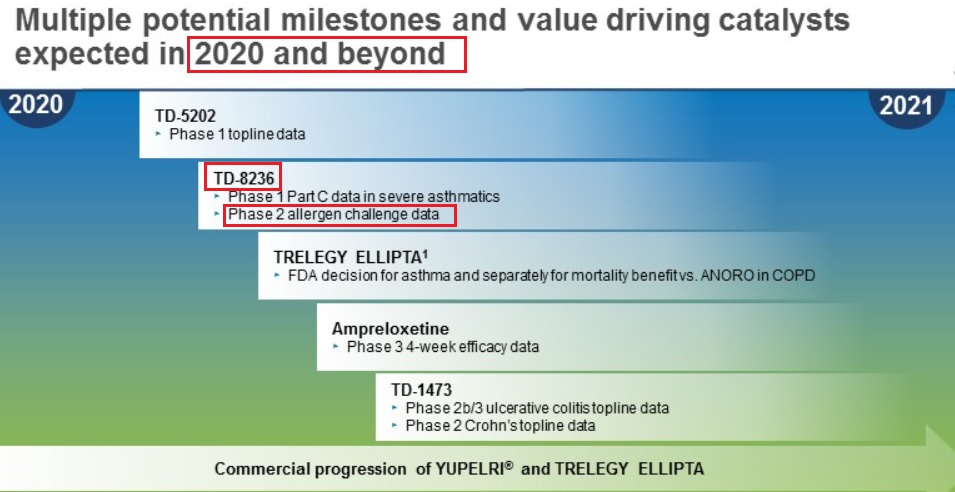 Multiple potential milestones and value driving catalysts expected in 2020 and beyond

2020

2021

TD-5202
▸ Phase 1 topline data

TD-8236
▸ Phase 1 Part C data in severe asthmatics
▸ Phase 2 allergen challenge data

TRELEGY ELLIPTA$^1$
▸ FDA decision for asthma and separately for mortality benefit vs. ANORO in COPD

Ampreloxetine
▸ Phase 3 4-week efficacy data

TD-1473
▸ Phase 2b/3 ulcerative colitis topline data
▸ Phase 2 Crohn's topline data

Commercial progression of YUPELRI® and TRELEGY ELLIPTA